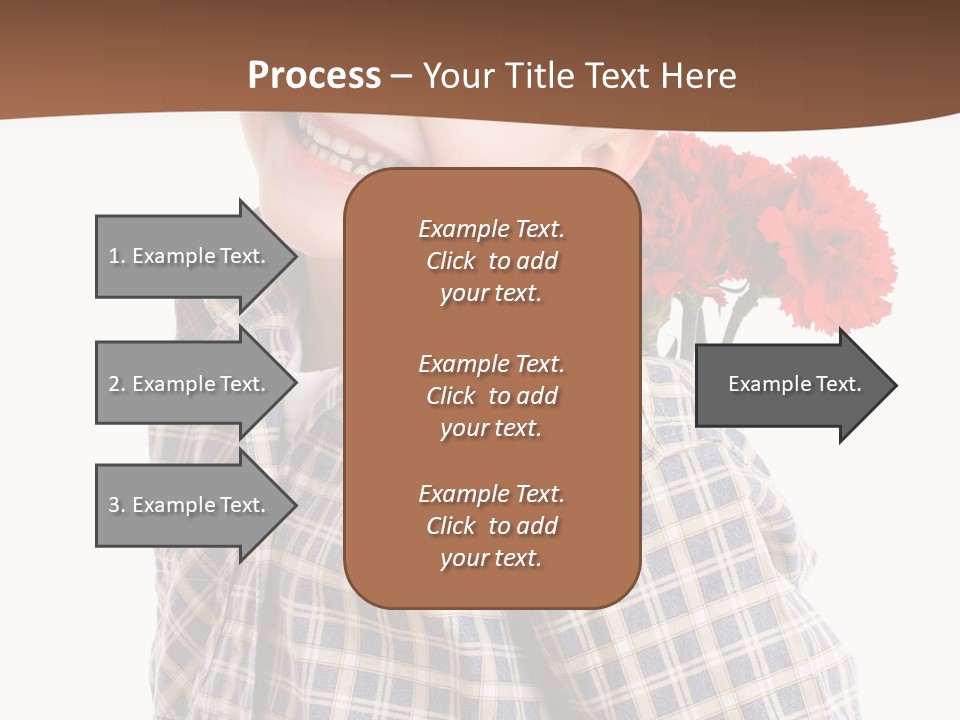 Process – Your Title Text Here

1. Example Text.

2. Example Text.

3. Example Text.

Example Text. Click to add your text.

Example Text. Click to add your text.

Example Text. Click to add your text.

Example Text.